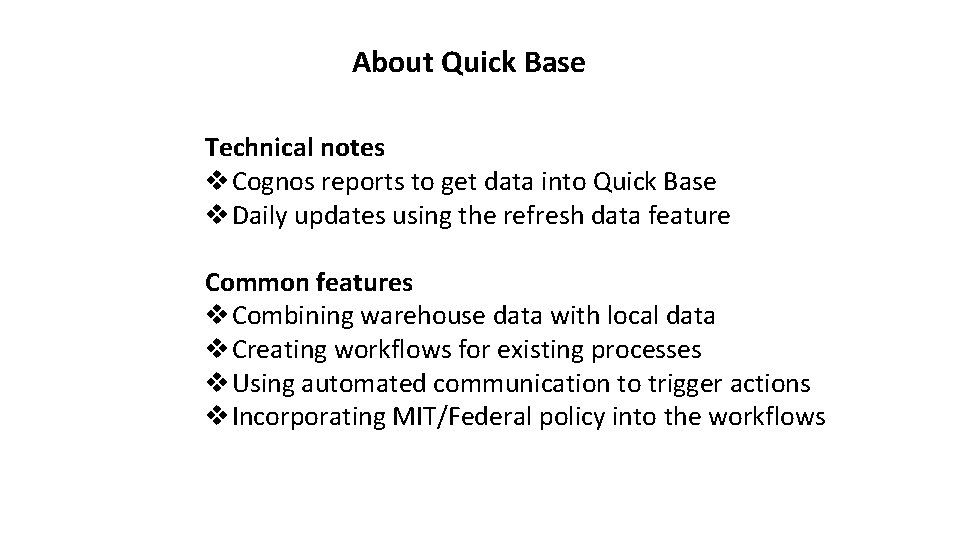 About Quick Base

Technical notes
❖ Cognos reports to get data into Quick Base
❖ Daily updates using the refresh data feature

Common features
❖ Combining warehouse data with local data
❖ Creating workflows for existing processes
❖ Using automated communication to trigger actions
❖ Incorporating MIT/Federal policy into the workflows